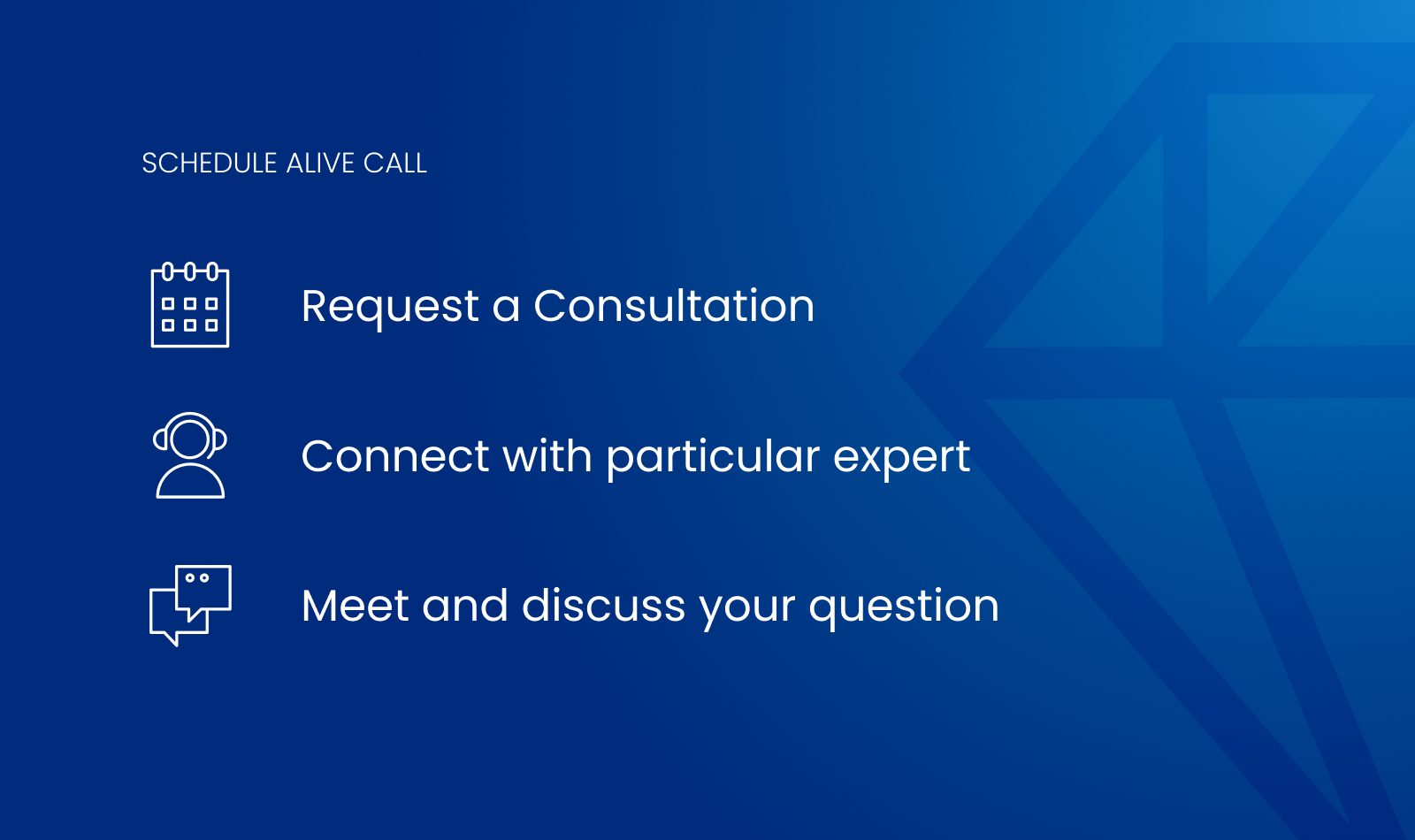 SCHEDULE ALIVE CALL

Request a Consultation

Connect with particular expert

Meet and discuss your question